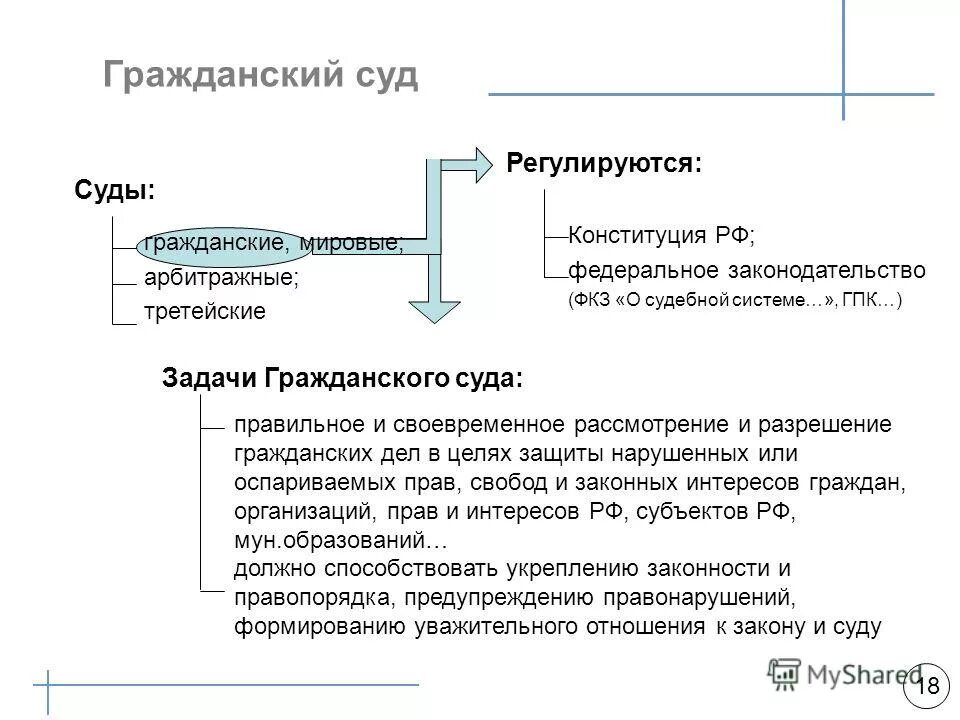 Гражданский суд

Суды:

гражданские, мировые;
арбитражные;
третейские

Регулируются:

Конституция РФ;
федеральное законодательство
(ФКЗ «О судебной системе…», ГПК…)

Задачи Гражданского суда:

правильное и своевременное рассмотрение и разрешение гражданских дел в целях защиты нарушенных или оспариваемых прав, свобод и законных интересов граждан, организаций, прав и интересов РФ, субъектов РФ, мун.образований…
должно способствовать укреплению законности и правопорядка, предупреждению правонарушений, формированию уважительного отношения к закону и суду

MyShared

18